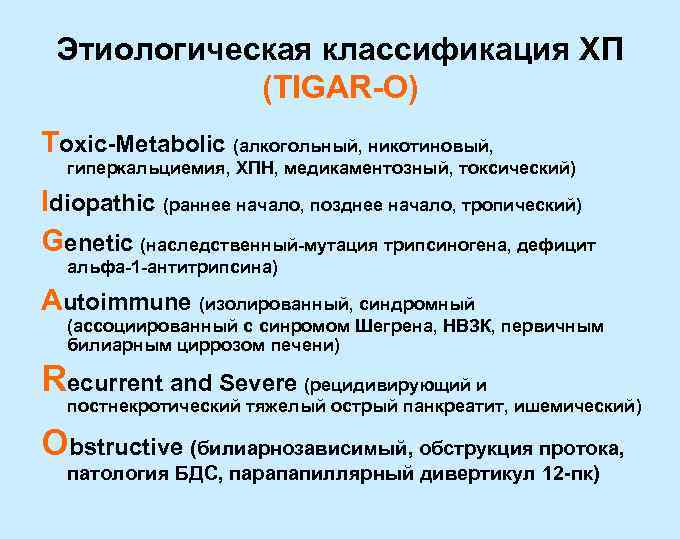 Этиологическая классификация ХП
(TIGAR-O)

Toxic-Metabolic (алкогольный, никотиновый, гиперкальциемия, ХПН, медикаментозный, токсический)

Idiopathic (раннее начало, позднее начало, тропический)

Genetic (наследственный-мутация трипсиногена, дефицит альфа-1-антитрипсина)

Autoimmune (изолированный, синдромный (ассоциированный с синромом Шегрена, НВЗК, первичным билиарным циррозом печени)

Recurrent and Severe (рецидивирующий и постнекротический тяжелый острый панкреатит, ишемический)

Obstructive (билиарнозависимый, обструкция протока, патология БДС, парапапиллярный дивертикул 12-пк)